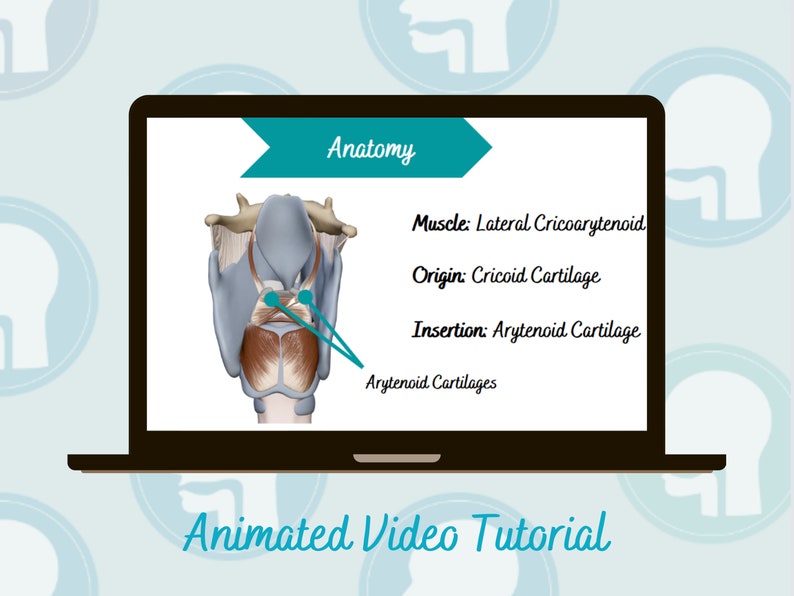 Anatomy

Muscle: Lateral Cricoarytenoid

Origin: Cricoid Cartilage

Insertion: Arytenoid Cartilage

Arytenoid Cartilages

Animated Video Tutorial